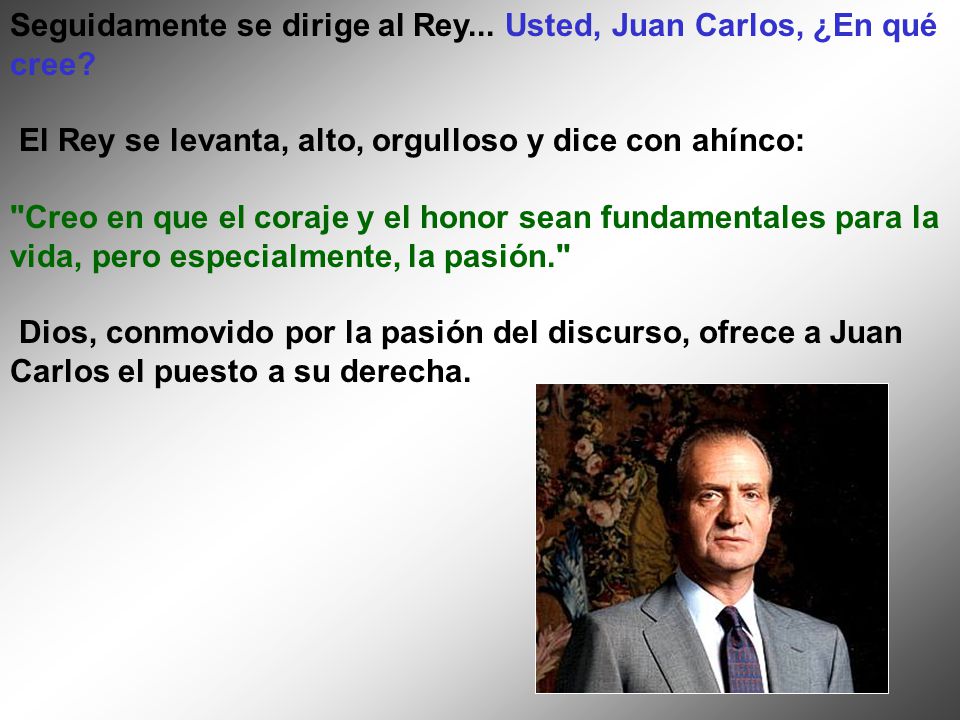 Seguidamente se dirige al Rey... Usted, Juan Carlos, ¿En qué cree?

El Rey se levanta, alto, orgulloso y dice con ahínco:

"Creo en que el coraje y el honor sean fundamentales para la vida, pero especialmente, la pasión."

Dios, conmovido por la pasión del discurso, ofrece a Juan Carlos el puesto a su derecha.